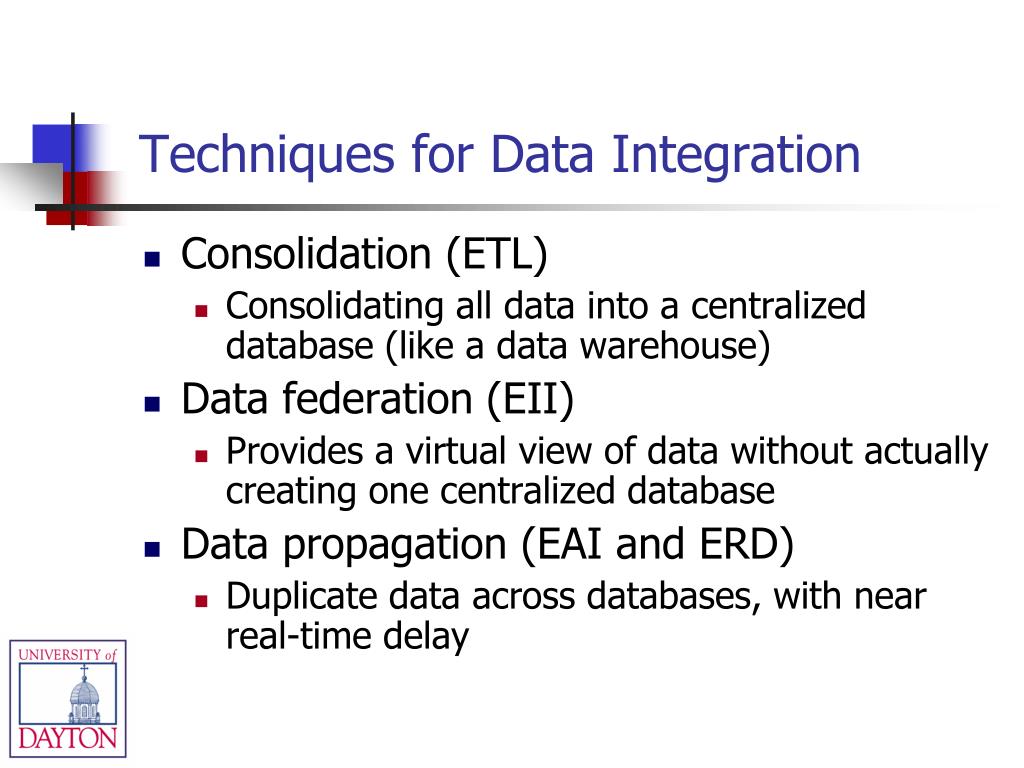 Techniques for Data Integration

- Consolidation (ETL)
  - Consolidating all data into a centralized database (like a data warehouse)
- Data federation (EII)
  - Provides a virtual view of data without actually creating one centralized database
- Data propagation (EAI and ERD)
  - Duplicate data across databases, with near real-time delay

UNIVERSITY of DAYTON